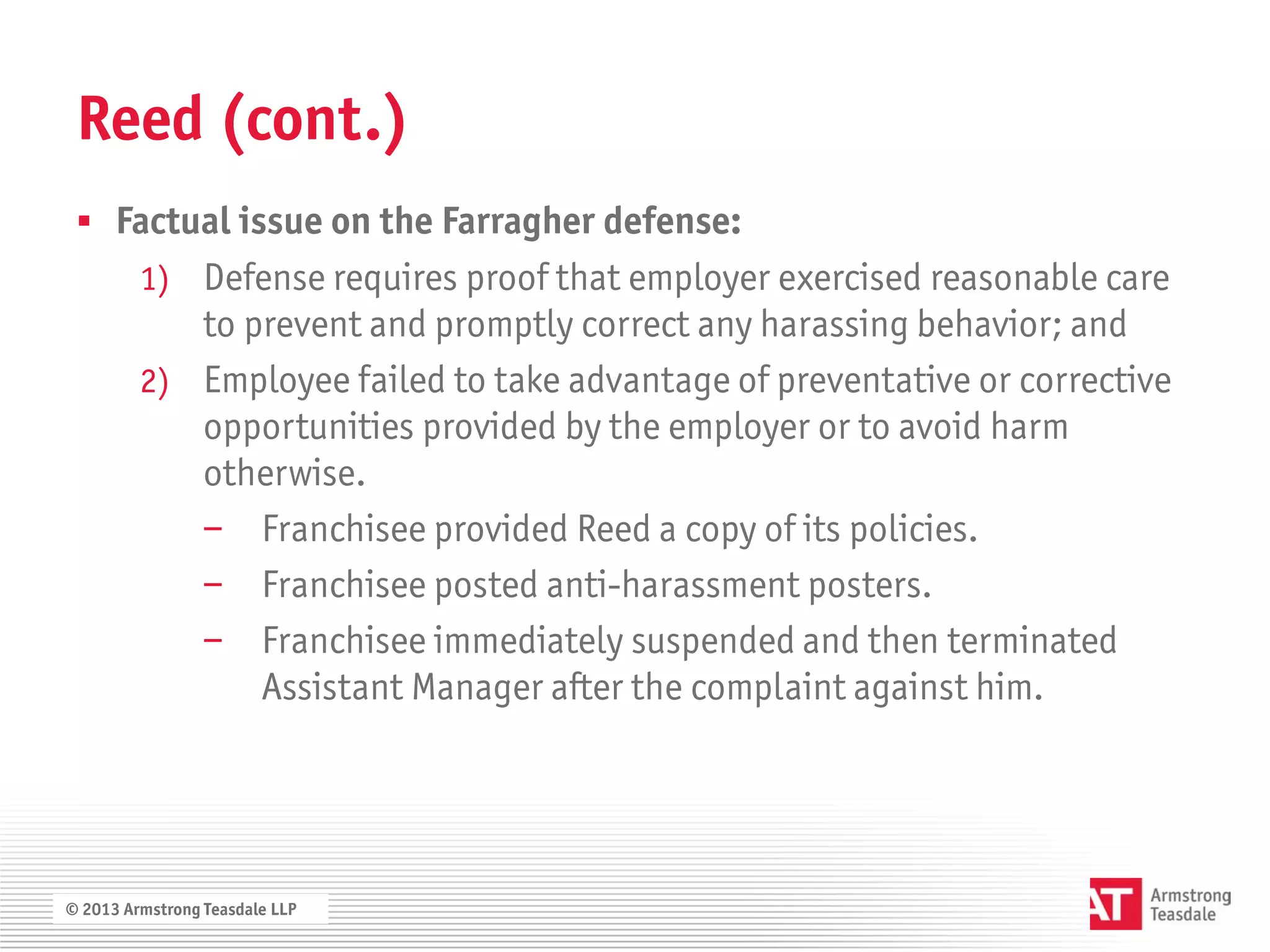 Reed (cont.)

▪ Factual issue on the Farragher defense:

1) Defense requires proof that employer exercised reasonable care to prevent and promptly correct any harassing behavior; and

2) Employee failed to take advantage of preventative or corrective opportunities provided by the employer or to avoid harm otherwise.

– Franchisee provided Reed a copy of its policies.

– Franchisee posted anti-harassment posters.

– Franchisee immediately suspended and then terminated Assistant Manager after the complaint against him.

© 2013 Armstrong Teasdale LLP

AT Armstrong Teasdale